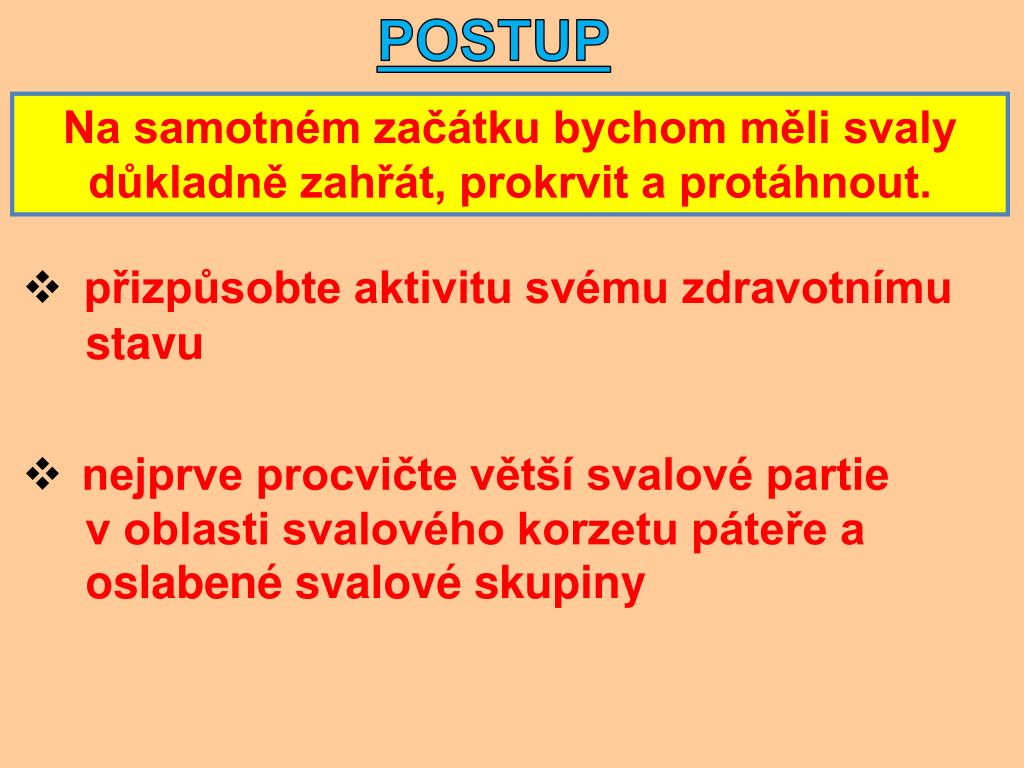 POSTUP

Na samotném začátku bychom měli svaly důkladně zahřát, prokrvit a protáhnout.

❖ přizpůsobte aktivitu svému zdravotnímu stavu

❖ nejprve procvičte větší svalové partie v oblasti svalového korzetu páteře a oslabené svalové skupiny